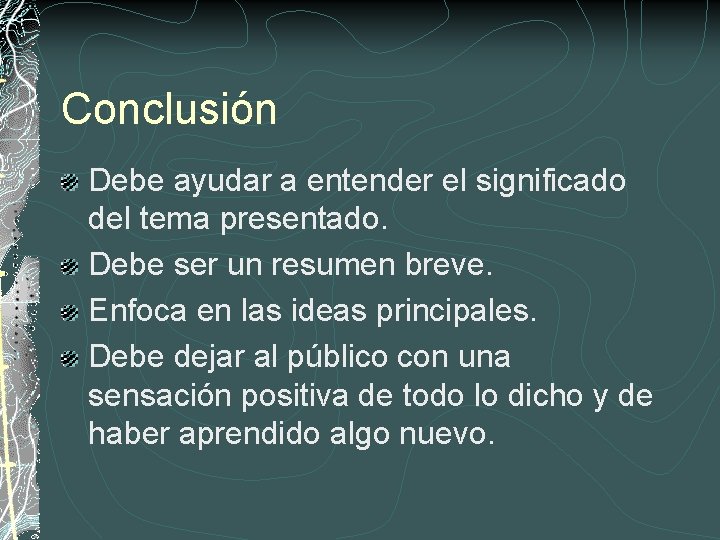 Conclusión

Debe ayudar a entender el significado del tema presentado.

Debe ser un resumen breve.

Enfoca en las ideas principales.

Debe dejar al público con una sensación positiva de todo lo dicho y de haber aprendido algo nuevo.